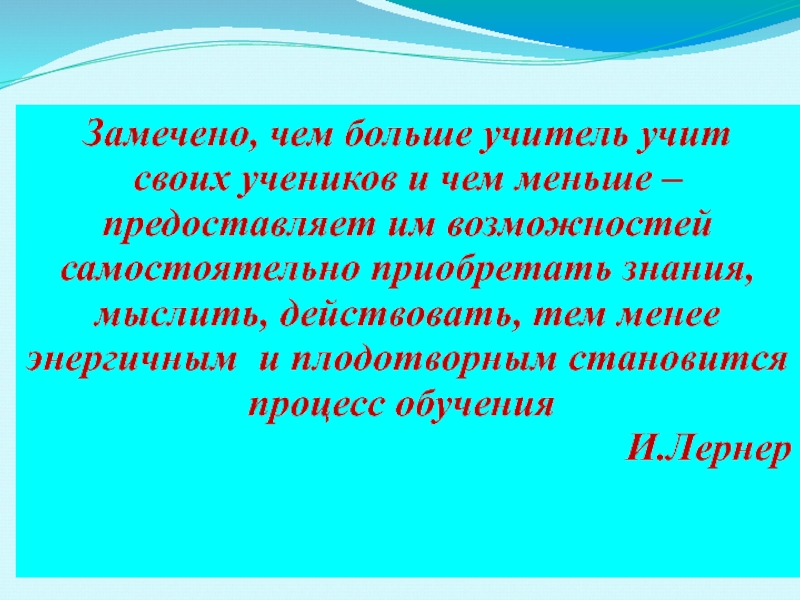 Замечено, чем больше учитель учит своих учеников и чем меньше – предоставляет им возможностей самостоятельно приобретать знания, мыслить, действовать, тем менее энергичным и плодотворным становится процесс обучения

И.Лернер